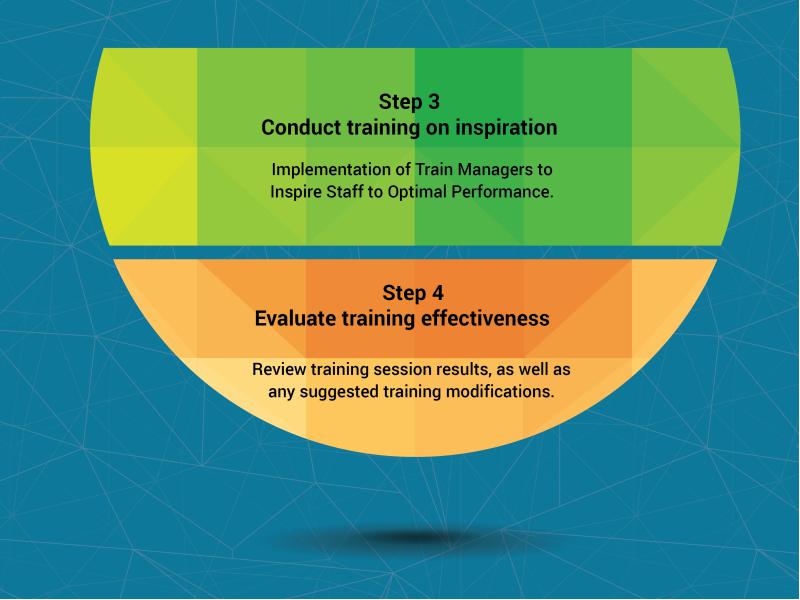 Step 3
Conduct training on inspiration

Implementation of Train Managers to Inspire Staff to Optimal Performance.

Step 4
Evaluate training effectiveness

Review training session results, as well as any suggested training modifications.